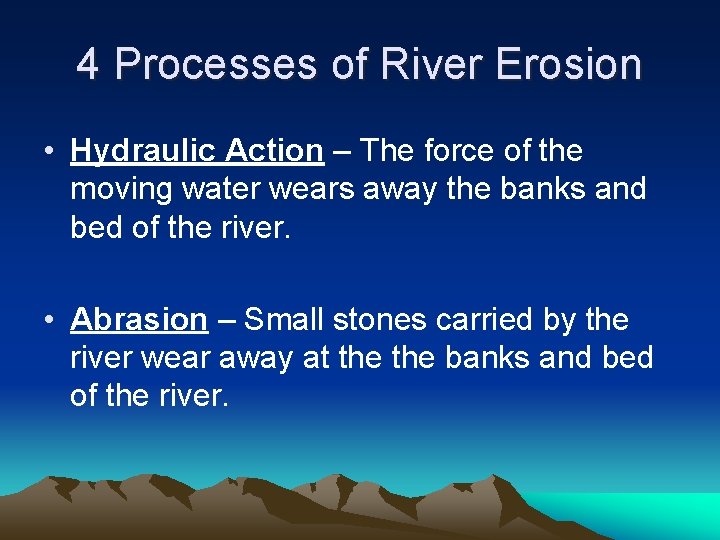 4 Processes of River Erosion

• Hydraulic Action – The force of the moving water wears away the banks and bed of the river.

• Abrasion – Small stones carried by the river wear away at the the banks and bed of the river.